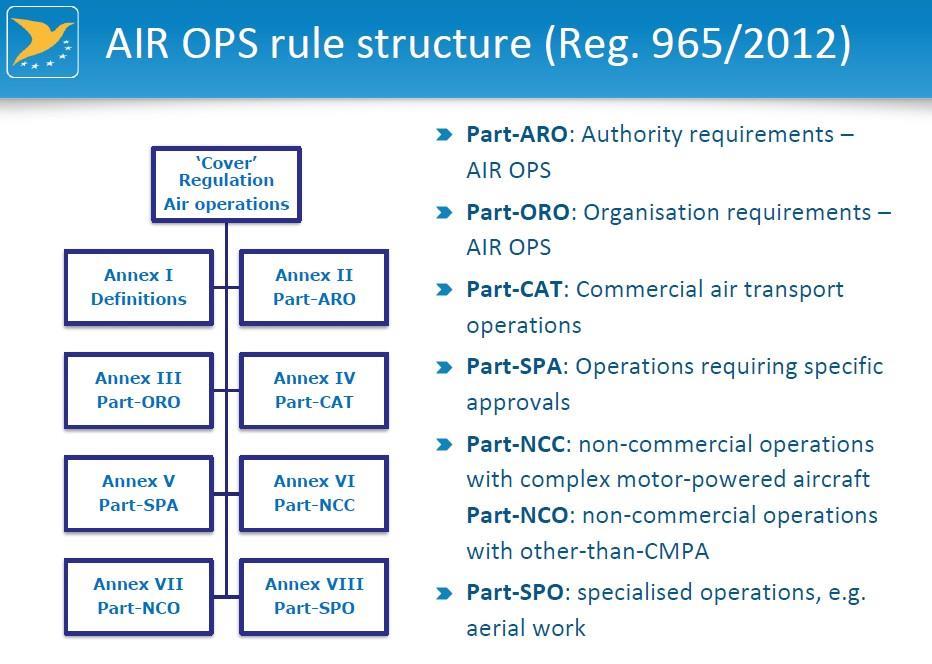 AIR OPS rule structure (Reg. 965/2012)

'Cover' Regulation Air operations

Annex I Definitions

Annex II Part-ARO

Annex III Part-ORO

Annex IV Part-CAT

Annex V Part-SPA

Annex VI Part-NCC

Annex VII Part-NCO

Annex VIII Part-SPO

Part-ARO: Authority requirements – AIR OPS

Part-ORO: Organisation requirements – AIR OPS

Part-CAT: Commercial air transport operations

Part-SPA: Operations requiring specific approvals

Part-NCC: non-commercial operations with complex motor-powered aircraft
Part-NCO: non-commercial operations with other-than-CMPA

Part-SPO: specialised operations, e.g. aerial work